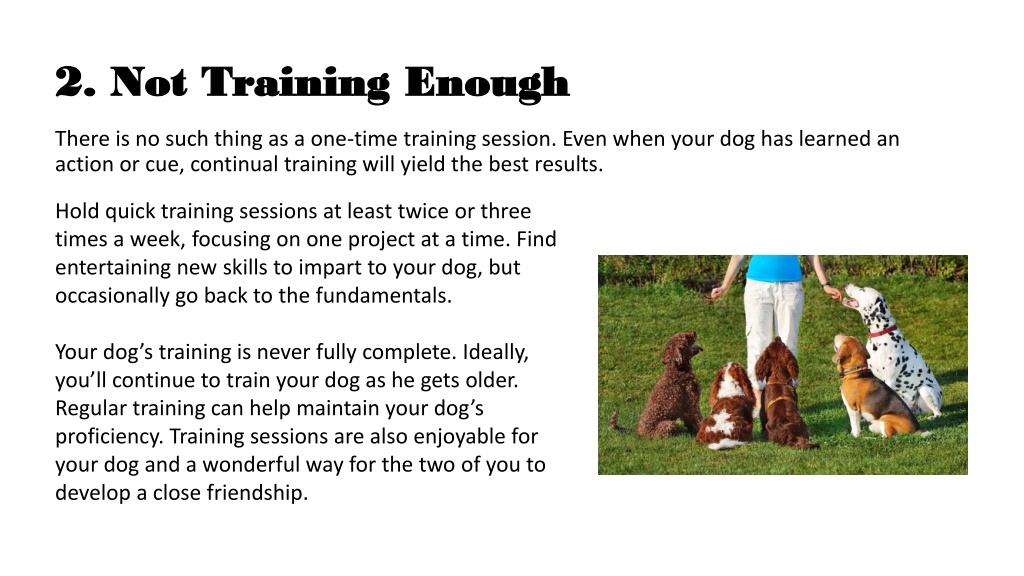 2. Not Training Enough

There is no such thing as a one-time training session. Even when your dog has learned an action or cue, continual training will yield the best results.

Hold quick training sessions at least twice or three times a week, focusing on one project at a time. Find entertaining new skills to impart to your dog, but occasionally go back to the fundamentals.

Your dog’s training is never fully complete. Ideally, you’ll continue to train your dog as he gets older. Regular training can help maintain your dog’s proficiency. Training sessions are also enjoyable for your dog and a wonderful way for the two of you to develop a close friendship.